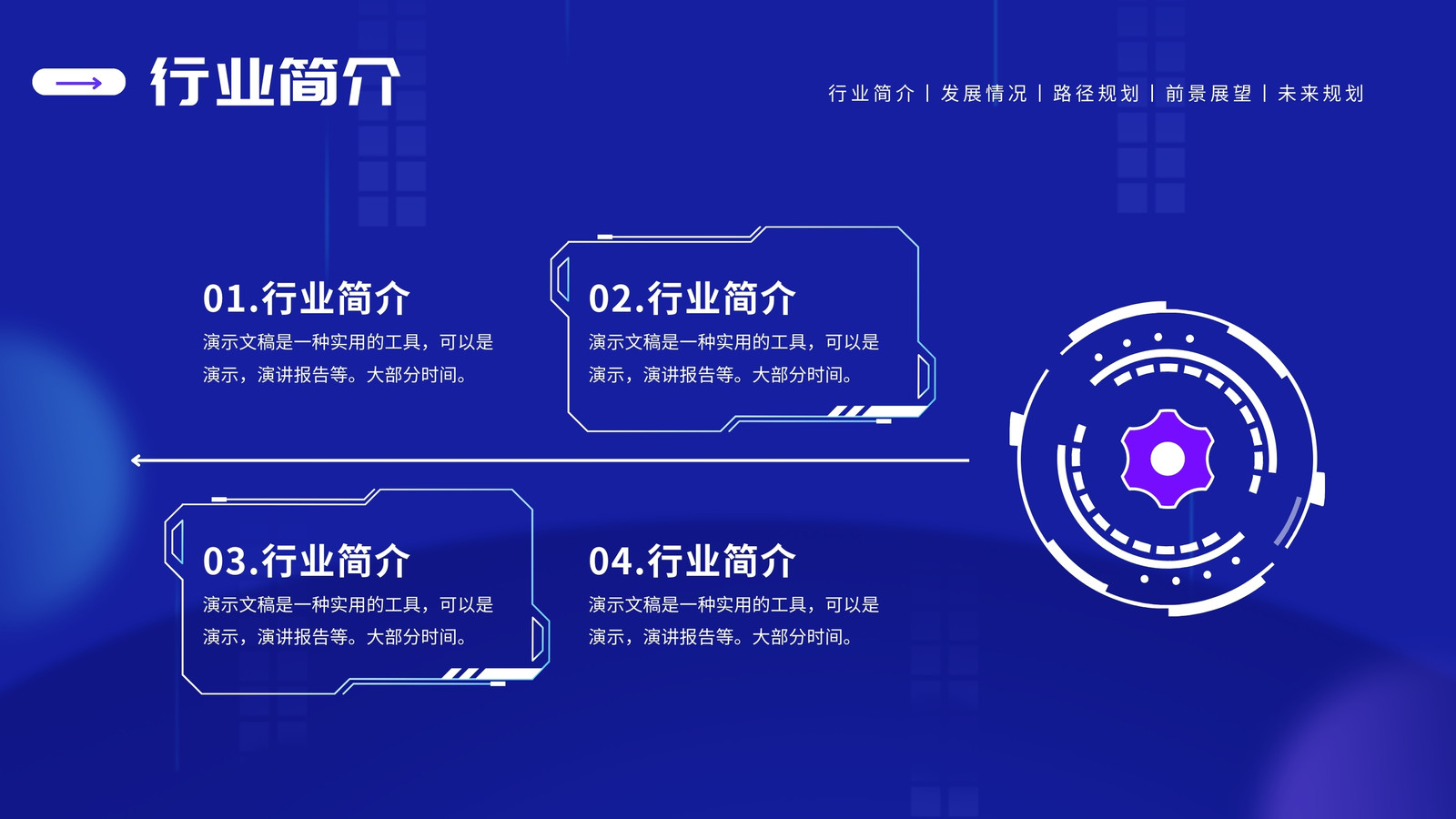 行业简介

行业简介 | 发展情况 | 路径规划 | 前景展望 | 未来规划

01.行业简介
演示文稿是一种实用的工具，可以是演示，演讲报告等。大部分时间。

02.行业简介
演示文稿是一种实用的工具，可以是演示，演讲报告等。大部分时间。

03.行业简介
演示文稿是一种实用的工具，可以是演示，演讲报告等。大部分时间。

04.行业简介
演示文稿是一种实用的工具，可以是演示，演讲报告等。大部分时间。